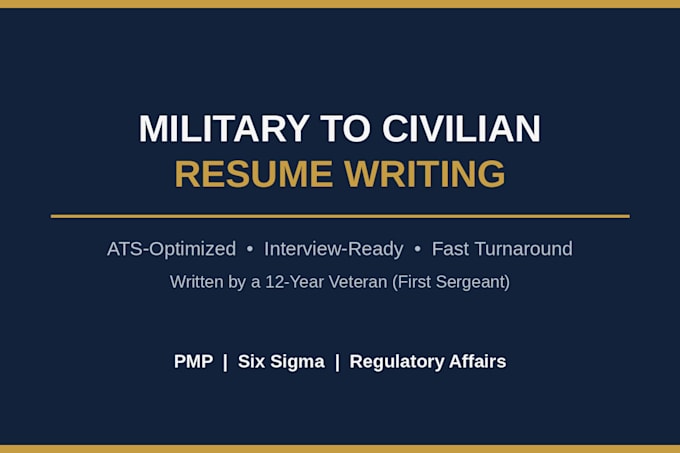 MILITARY TO CIVILIAN
RESUME WRITING

ATS-Optimized • Interview-Ready • Fast Turnaround

Written by a 12-Year Veteran (First Sergeant)

PMP | Six Sigma | Regulatory Affairs